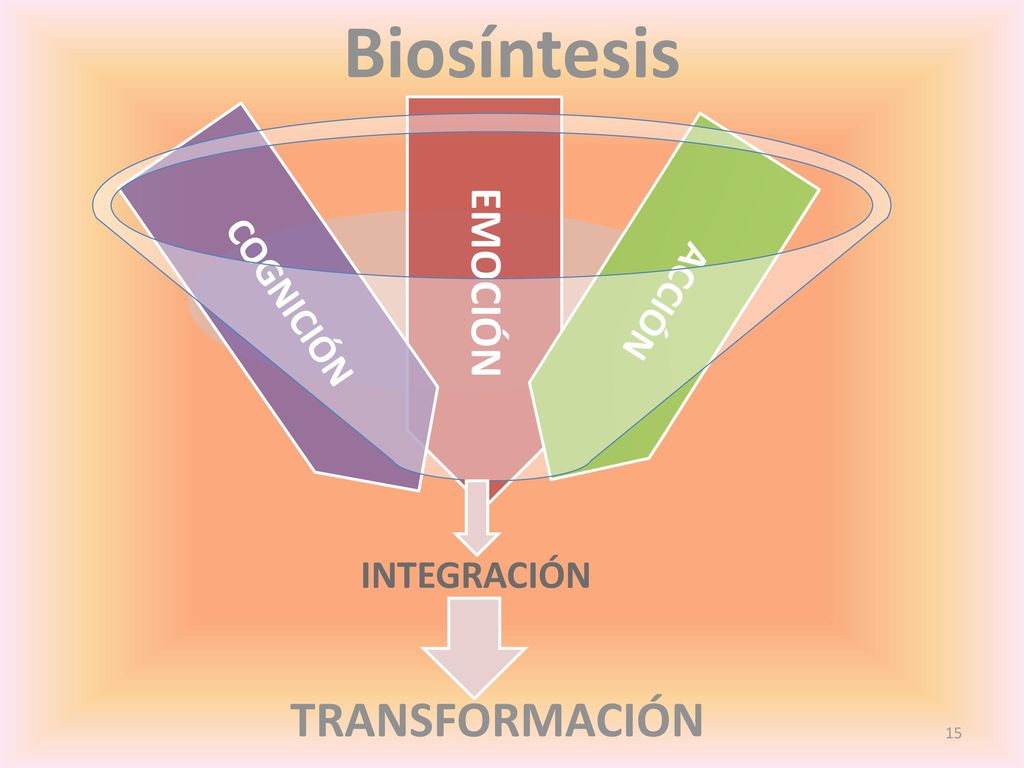 Biosíntesis

COGNICIÓN

EMOCIÓN

ACCIÓN

INTEGRACIÓN

TRANSFORMACIÓN

15